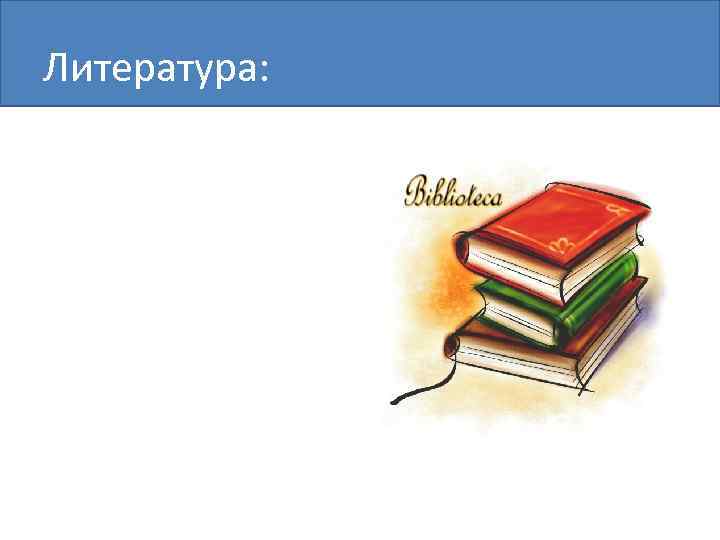 Литература:

Biblioteca